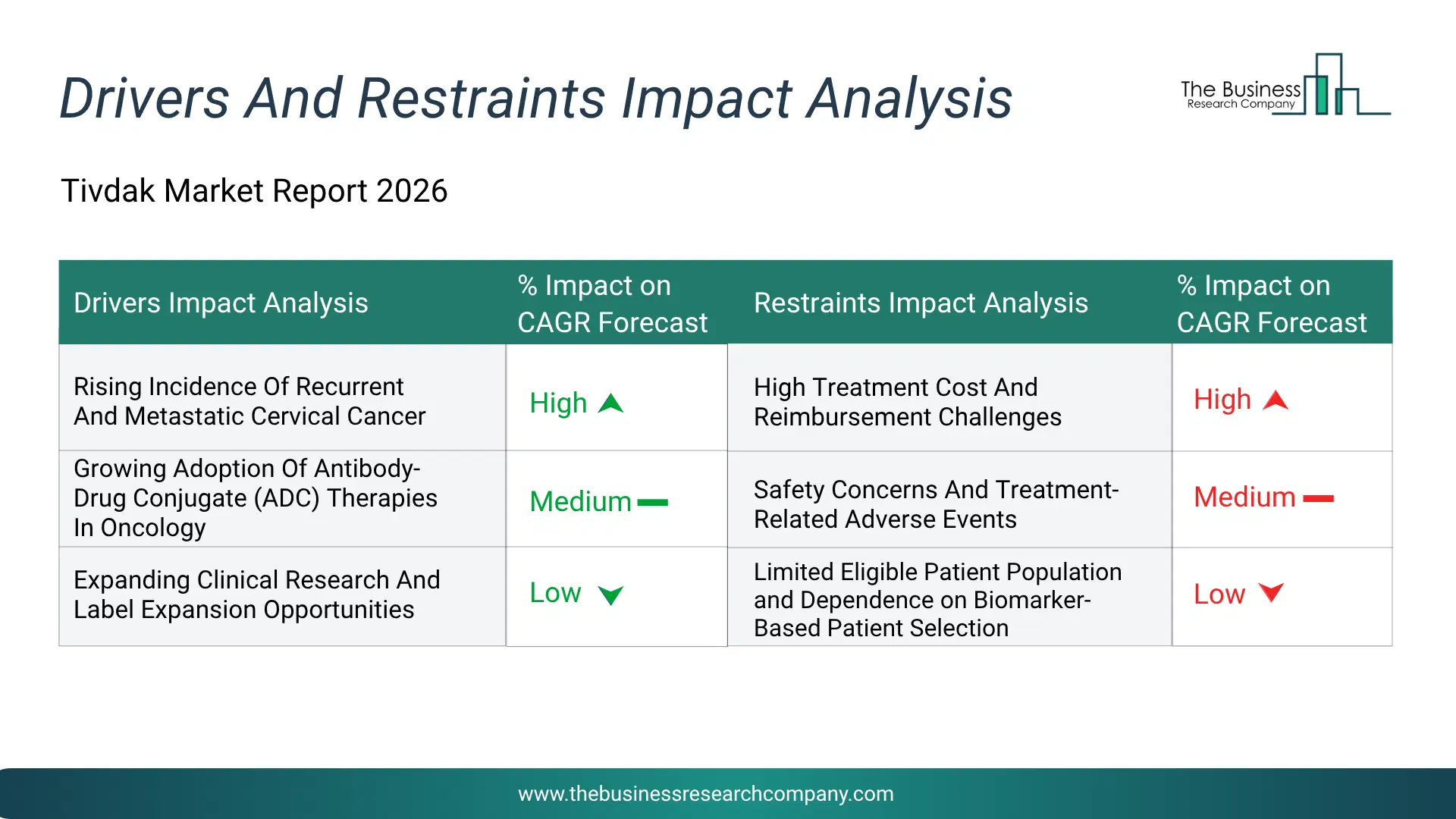 Drivers And Restraints Impact Analysis

The Business Research Company

Tivdak Market Report 2026

| Drivers Impact Analysis | % Impact on CAGR Forecast | Restraints Impact Analysis | % Impact on CAGR Forecast |
|---|---|---|---|
| Rising Incidence Of Recurrent And Metastatic Cervical Cancer | High | High Treatment Cost And Reimbursement Challenges | High |
| Growing Adoption Of Antibody-Drug Conjugate (ADC) Therapies In Oncology | Medium | Safety Concerns And Treatment-Related Adverse Events | Medium |
| Expanding Clinical Research And Label Expansion Opportunities | Low | Limited Eligible Patient Population and Dependence on Biomarker-Based Patient Selection | Low |

www.thebusinessresearchcompany.com